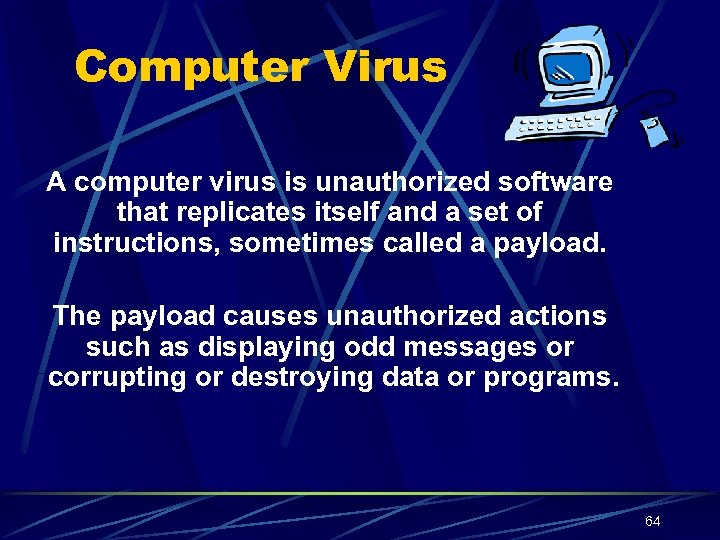 Computer Virus

A computer virus is unauthorized software that replicates itself and a set of instructions, sometimes called a payload.

The payload causes unauthorized actions such as displaying odd messages or corrupting or destroying data or programs.

64